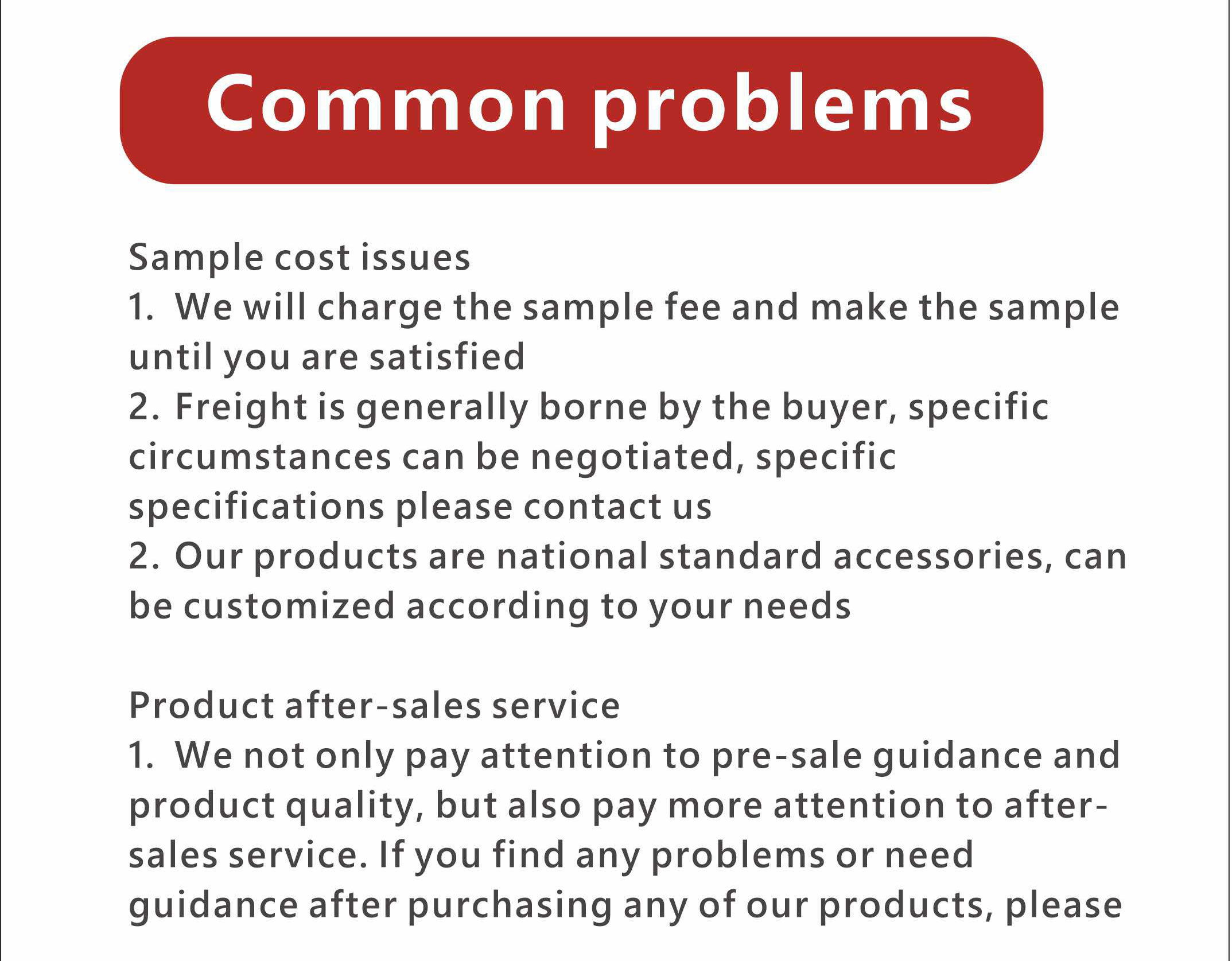 Common problems

Sample cost issues
1. We will charge the sample fee and make the sample until you are satisfied
2. Freight is generally borne by the buyer, specific circumstances can be negotiated, specific specifications please contact us
2. Our products are national standard accessories, can be customized according to your needs

Product after-sales service
1. We not only pay attention to pre-sale guidance and product quality, but also pay more attention to after-sales service. If you find any problems or need guidance after purchasing any of our products, please